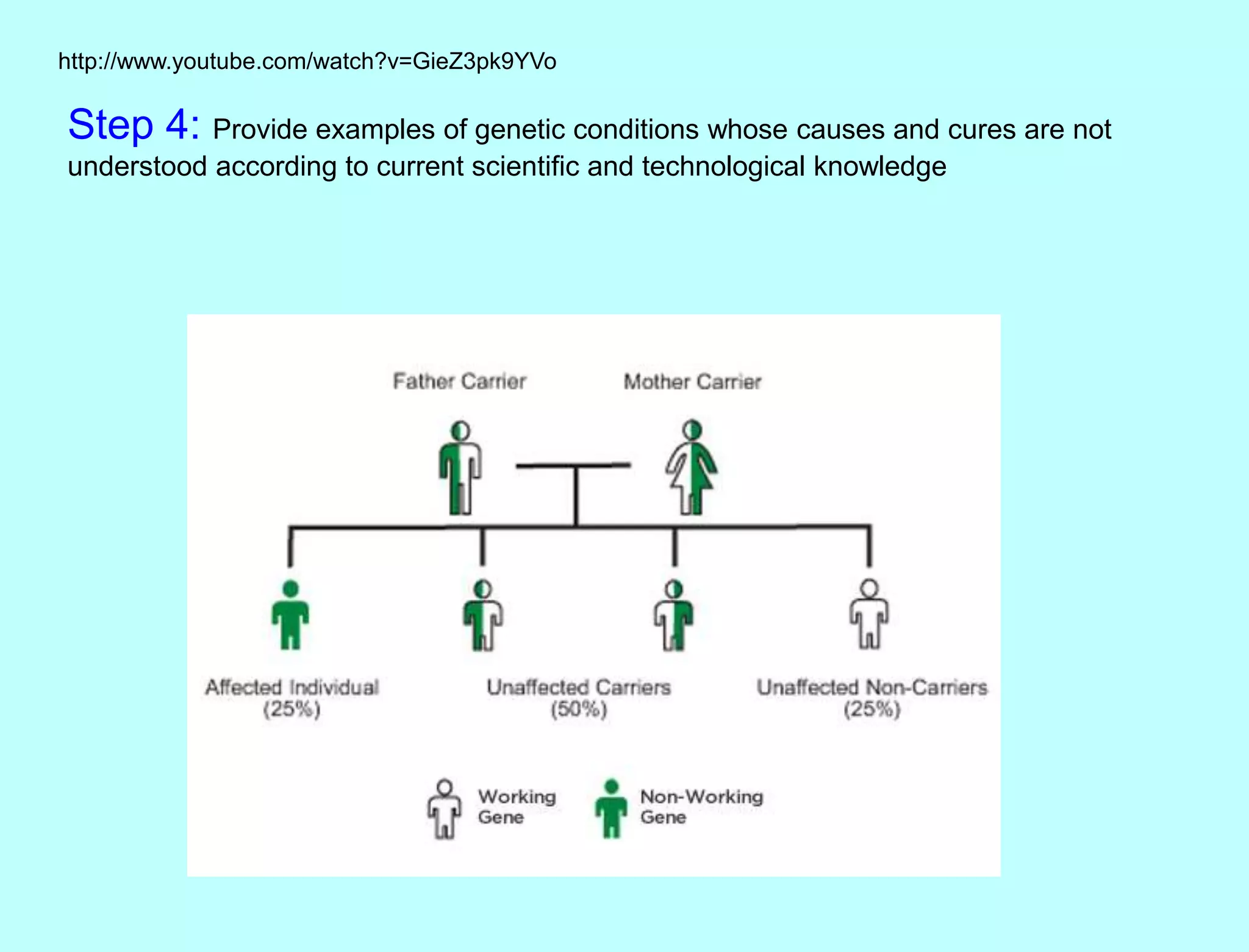 http://www.youtube.com/watch?v=GieZ3pk9YVo

Step 4: Provide examples of genetic conditions whose causes and cures are not understood according to current scientific and technological knowledge

Father Carrier

Mother Carrier

Affected Individual (25%)

Unaffected Carriers (50%)

Unaffected Non-Carriers (25%)

Working Gene

Non-Working Gene